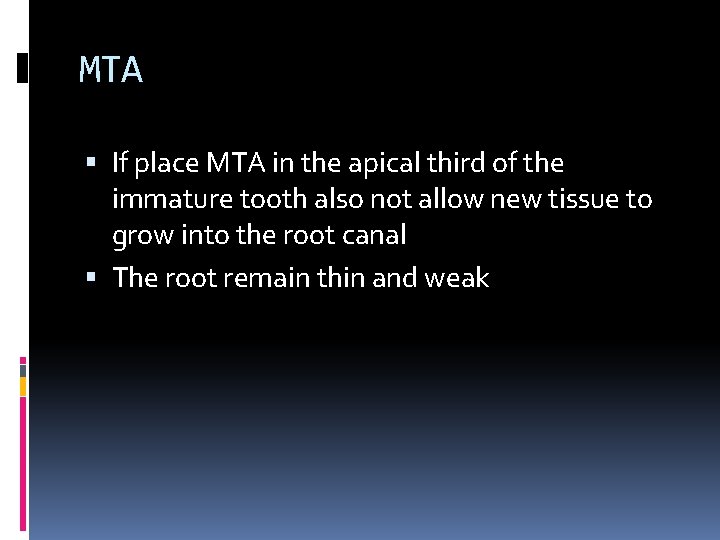 MTA

▪ If place MTA in the apical third of the immature tooth also not allow new tissue to grow into the root canal
▪ The root remain thin and weak